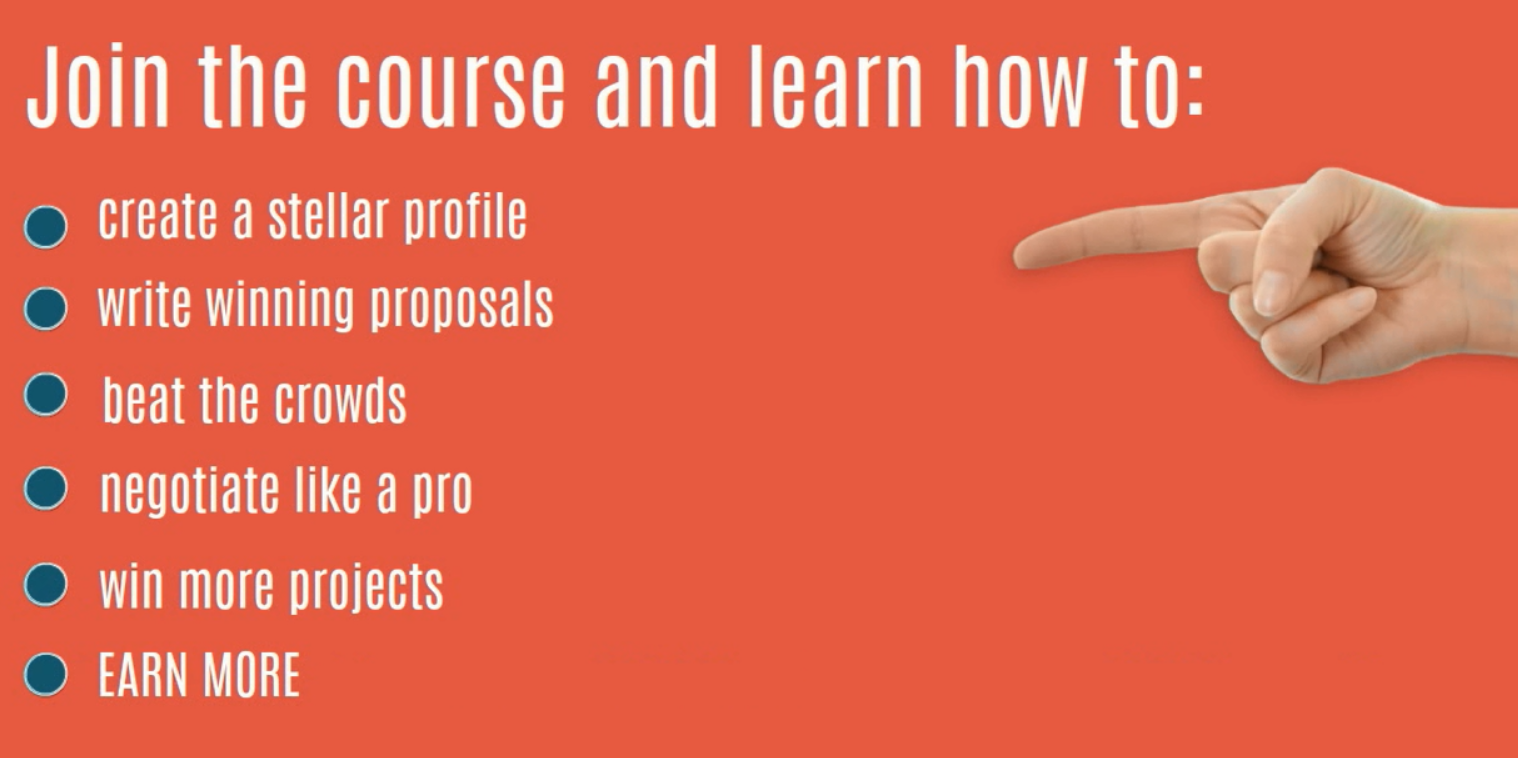 Join the course and learn how to:

- create a stellar profile
- write winning proposals
- beat the crowds
- negotiate like a pro
- win more projects
- EARN MORE